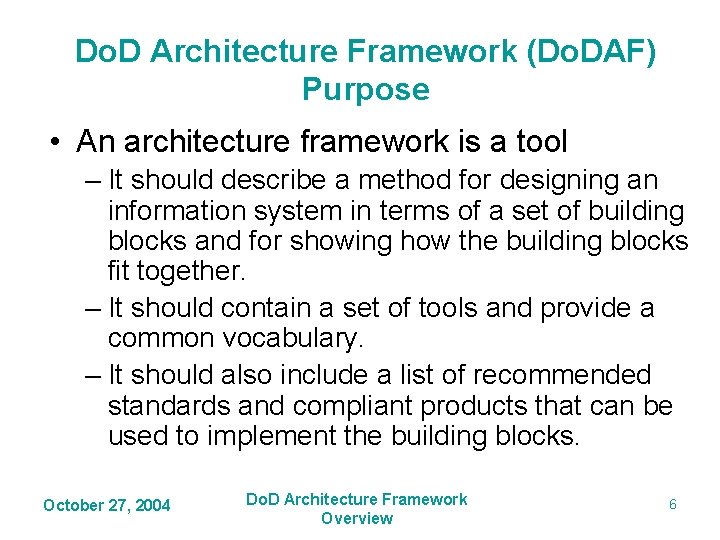 DoD Architecture Framework (DoDAF) Purpose

• An architecture framework is a tool

– It should describe a method for designing an information system in terms of a set of building blocks and for showing how the building blocks fit together.

– It should contain a set of tools and provide a common vocabulary.

– It should also include a list of recommended standards and compliant products that can be used to implement the building blocks.

October 27, 2004

DoD Architecture Framework Overview

6